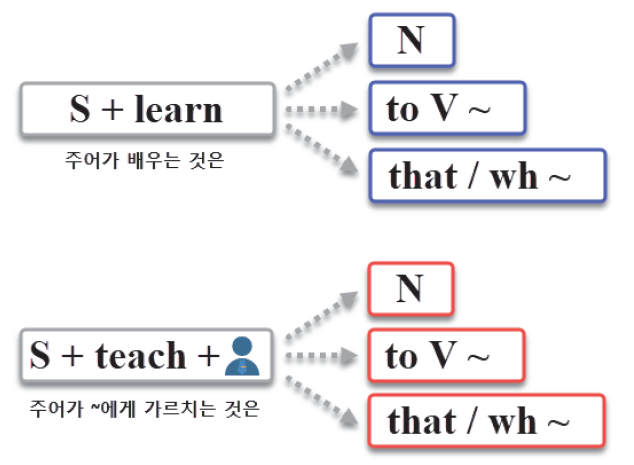 S + learn

주어가 배우는 것은

N

to V ~

that / wh ~

S + teach +

주어가 ~에게 가르치는 것은

N

to V ~

that / wh ~